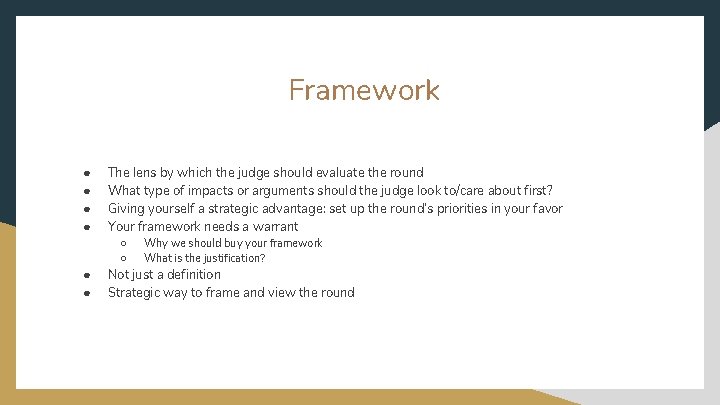 Framework

- The lens by which the judge should evaluate the round
- What type of impacts or arguments should the judge look to/care about first?
- Giving yourself a strategic advantage: set up the round's priorities in your favor
- Your framework needs a warrant
  - Why we should buy your framework
  - What is the justification?
- Not just a definition
- Strategic way to frame and view the round